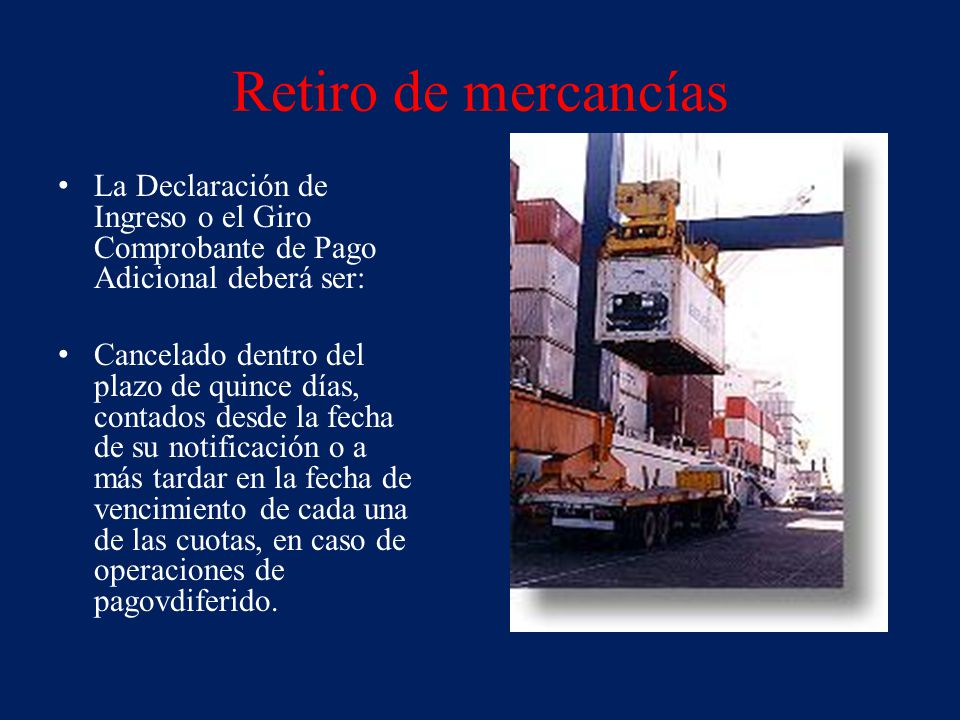 Retiro de mercancías

• La Declaración de Ingreso o el Giro Comprobante de Pago Adicional deberá ser:

• Cancelado dentro del plazo de quince días, contados desde la fecha de su notificación o a más tardar en la fecha de vencimiento de cada una de las cuotas, en caso de operaciones de pagovdiferido.